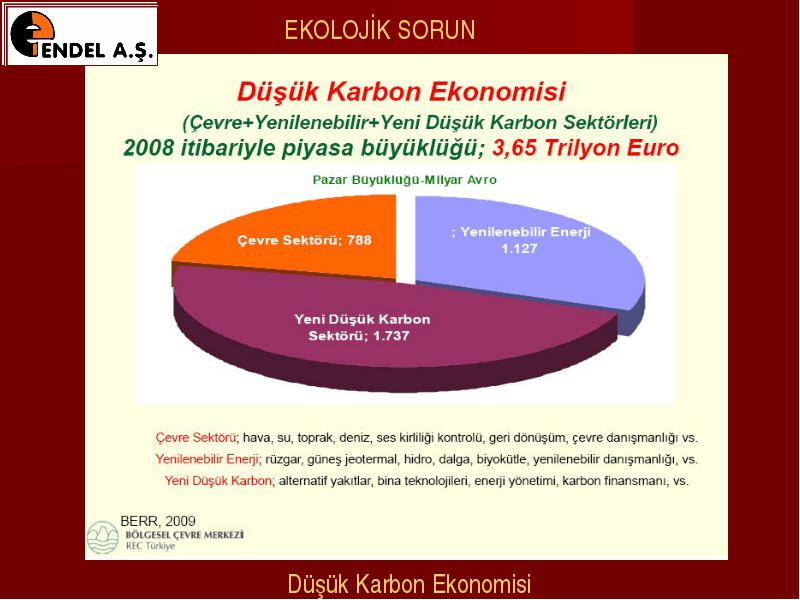 ENDEL A.Ş.

EKOLOJİK SORUN

Düşük Karbon Ekonomisi

(Çevre+Yenilenebilir+Yeni Düşük Karbon Sektörleri)

2008 itibariyle piyasa büyüklüğü; 3,65 Trilyon Euro

Pazar Büyüklüğü-Milyar Avro

Çevre Sektörü; 788

; Yenilenebilir Enerji 1.127

Yeni Düşük Karbon Sektörü; 1.737

Çevre Sektörü; hava, su, toprak, deniz, ses kirliliği kontrolü, geri dönüşüm, çevre danışmanlığı vs.

Yenilenebilir Enerji; rüzgar, güneş jeotermal, hidro, dalga, biyokütle, yenilenebilir danışmanlığı, vs.

Yeni Düşük Karbon; alternatif yakıtlar, bina teknolojileri, enerji yönetimi, karbon finansmanı, vs.

BERR, 2009

BÖLGESEL ÇEVRE MERKEZİ
REC Türkiye

Düşük Karbon Ekonomisi